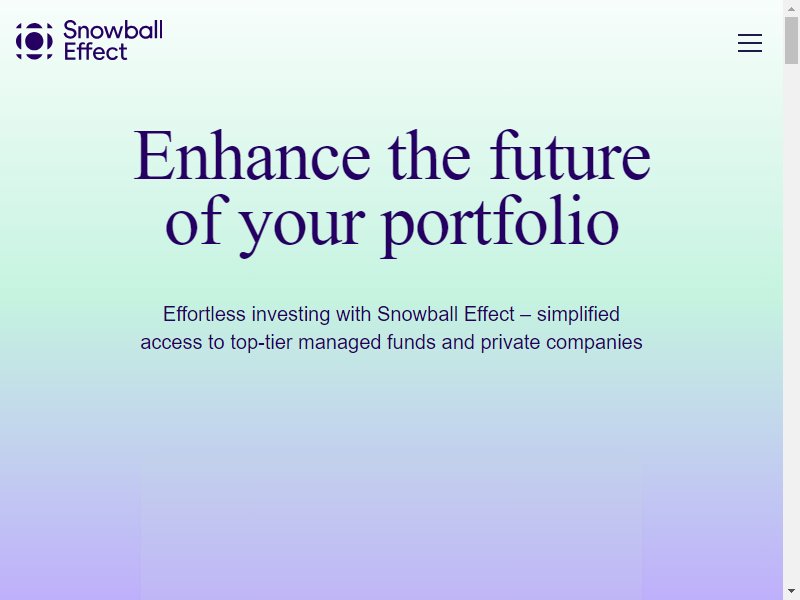 Snowball Effect

Enhance the future of your portfolio

Effortless investing with Snowball Effect – simplified access to top-tier managed funds and private companies